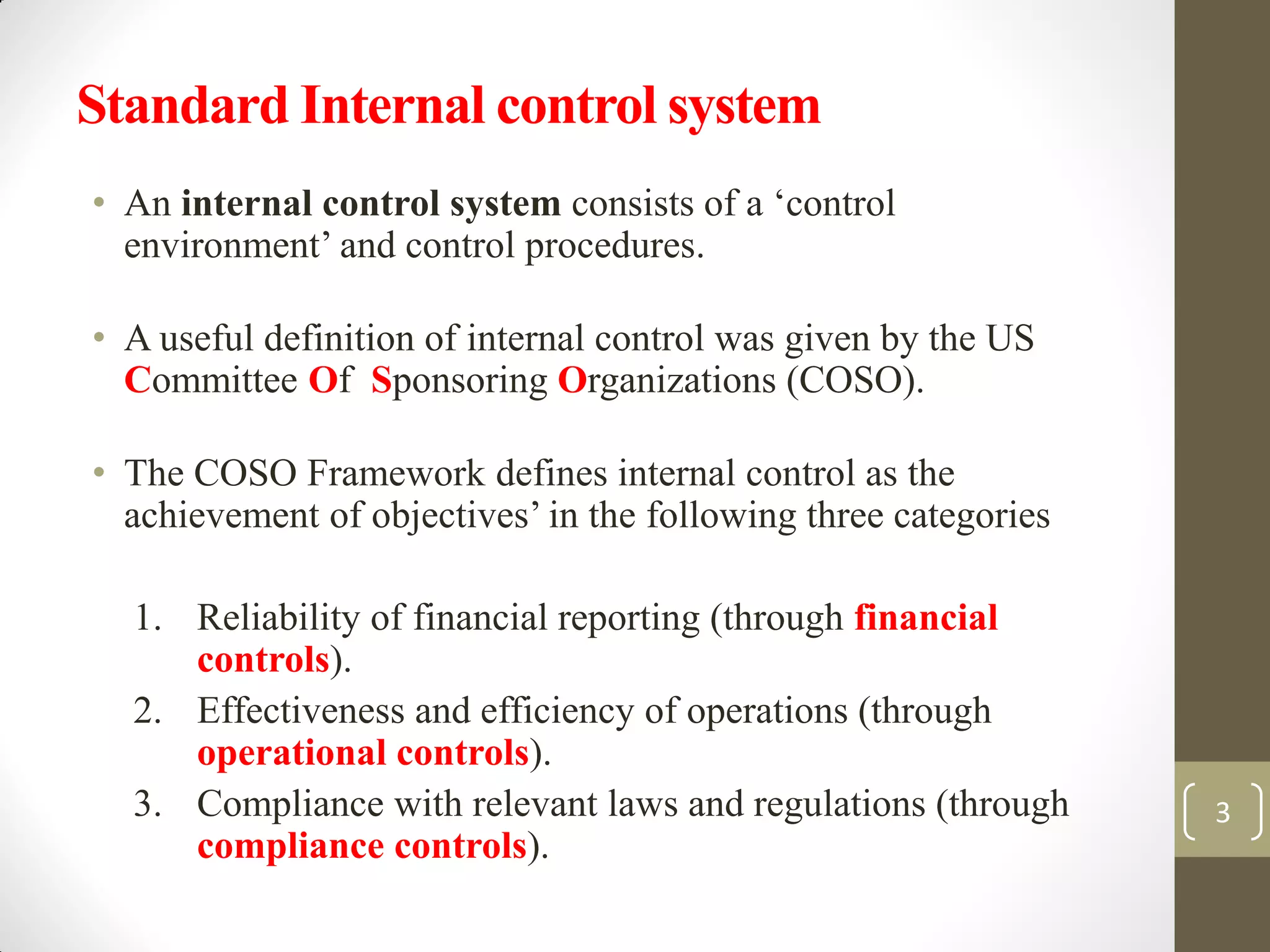 Standard Internal control system

• An internal control system consists of a ‘control environment’ and control procedures.

• A useful definition of internal control was given by the US Committee Of Sponsoring Organizations (COSO).

• The COSO Framework defines internal control as the achievement of objectives’ in the following three categories

1. Reliability of financial reporting (through financial controls).
2. Effectiveness and efficiency of operations (through operational controls).
3. Compliance with relevant laws and regulations (through compliance controls).

3